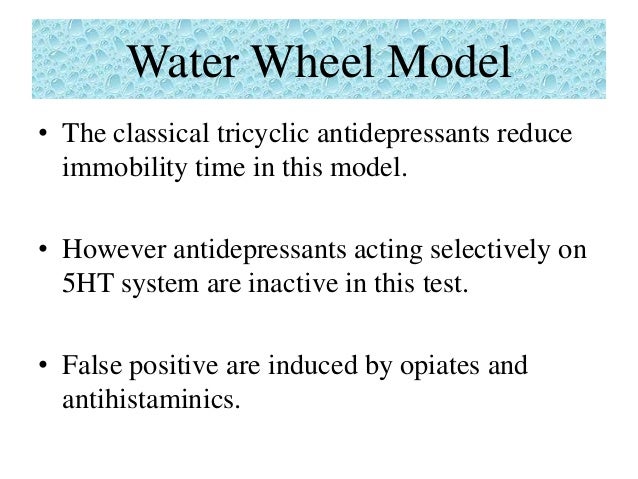 Water Wheel Model

• The classical tricyclic antidepressants reduce immobility time in this model.

• However antidepressants acting selectively on 5HT system are inactive in this test.

• False positive are induced by opiates and antihistaminics.